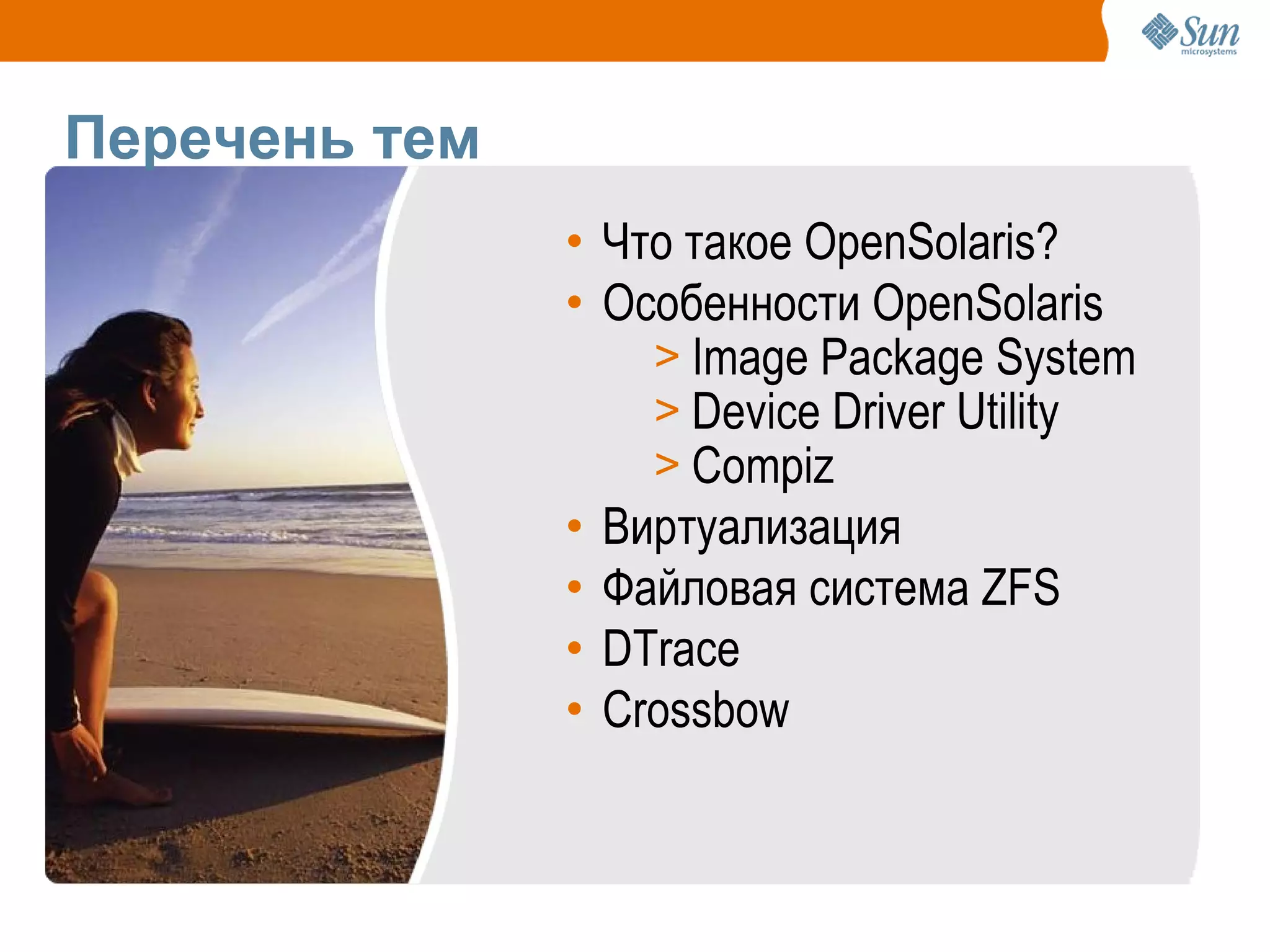 Sun microsystems

Перечень тем

• Что такое OpenSolaris?
• Особенности OpenSolaris
> Image Package System
> Device Driver Utility
> Compiz
• Виртуализация
• Файловая система ZFS
• DTrace
• Crossbow